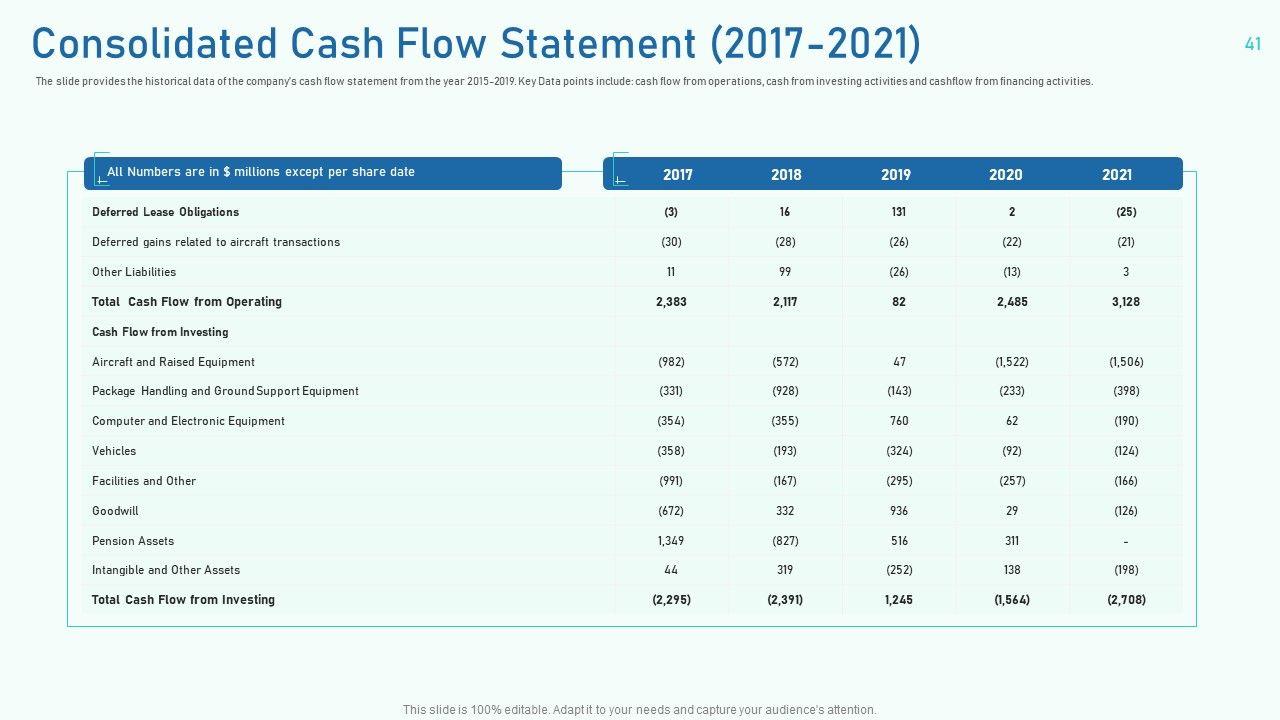 Consolidated Cash Flow Statement (2017-2021)

41

The slide provides the historical data of the company's cash flow statement from the year 2015-2019. Key Data points include: cash flow from operations, cash from investing activities and cashflow from financing activities.

| All Numbers are in $ millions except per share date | 2017 | 2018 | 2019 | 2020 | 2021 |
|---|---|---|---|---|---|
| Deferred Lease Obligations | (3) | 16 | 131 | 2 | (25) |
| Deferred gains related to aircraft transactions | (30) | (28) | (26) | (22) | (21) |
| Other Liabilities | 11 | 99 | (26) | (13) | 3 |
| Total Cash Flow from Operating | 2,383 | 2,117 | 82 | 2,485 | 3,128 |
| Cash Flow from Investing | | | | | |
| Aircraft and Raised Equipment | (982) | (572) | 47 | (1,522) | (1,506) |
| Package Handling and Ground Support Equipment | (331) | (928) | (143) | (233) | (398) |
| Computer and Electronic Equipment | (354) | (355) | 760 | 62 | (190) |
| Vehicles | (358) | (193) | (324) | (92) | (124) |
| Facilities and Other | (991) | (167) | (295) | (257) | (166) |
| Goodwill | (672) | 332 | 936 | 29 | (126) |
| Pension Assets | 1,349 | (827) | 516 | 311 | - |
| Intangible and Other Assets | 44 | 319 | (252) | 138 | (198) |
| Total Cash Flow from Investing | (2,295) | (2,391) | 1,245 | (1,564) | (2,708) |

This slide is 100% editable. Adapt it to your needs and capture your audience's attention.